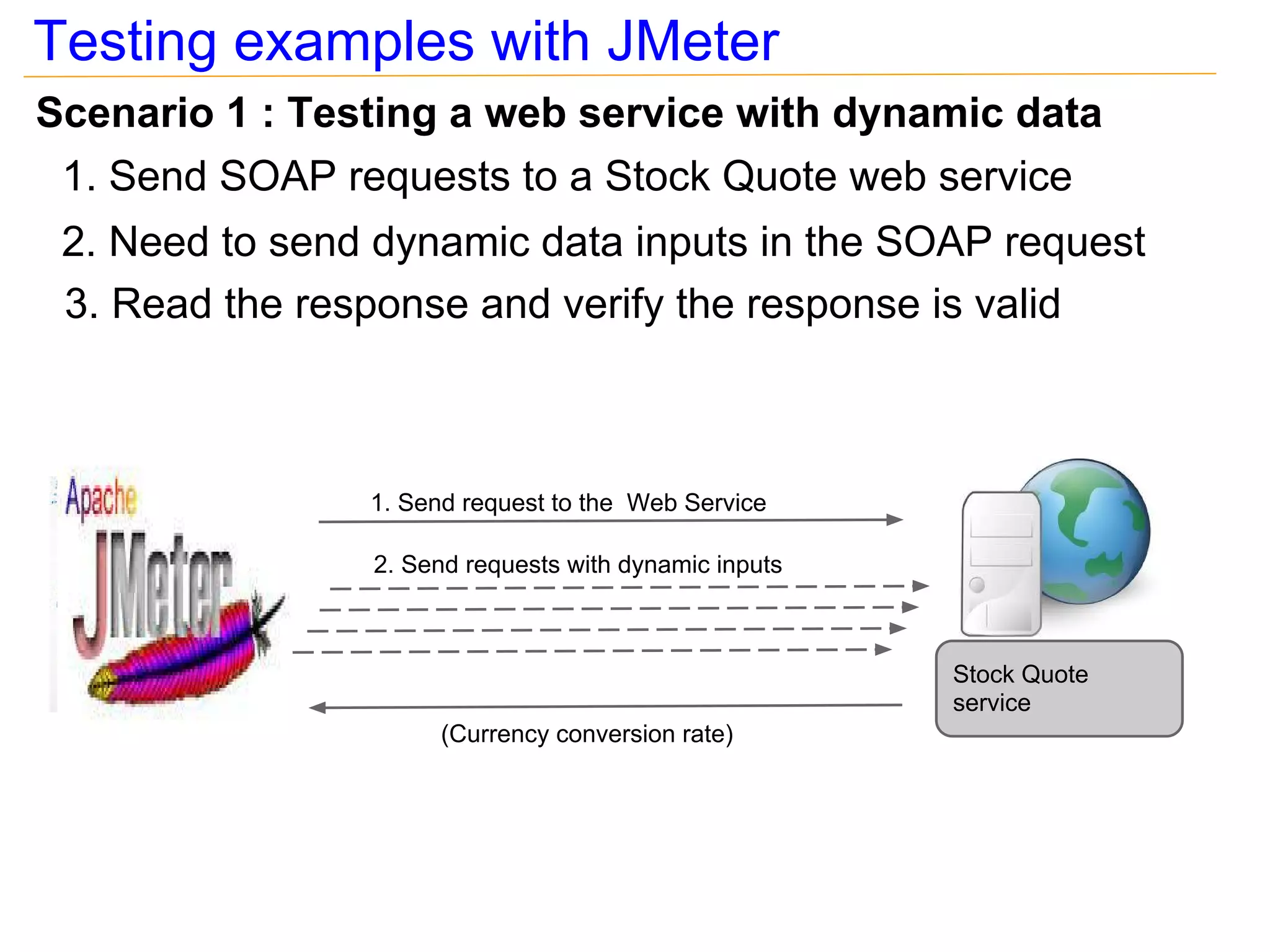 Testing examples with JMeter

Scenario 1 : Testing a web service with dynamic data

1. Send SOAP requests to a Stock Quote web service

2. Need to send dynamic data inputs in the SOAP request

3. Read the response and verify the response is valid

Apache JMeter

1. Send request to the Web Service

2. Send requests with dynamic inputs

(Currency conversion rate)

Stock Quote service